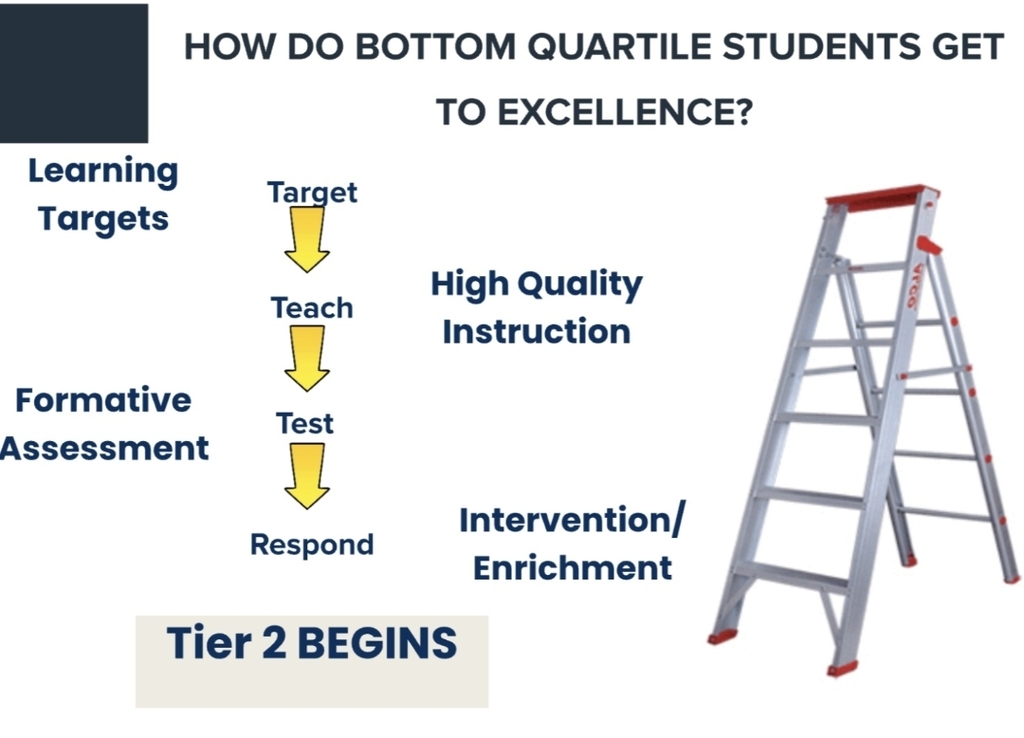 HOW DO BOTTOM QUARTILE STUDENTS GET TO EXCELLENCE?

Learning Targets

Target

Teach

High Quality Instruction

Formative Assessment

Test

Respond

Intervention/ Enrichment

Tier 2 BEGINS